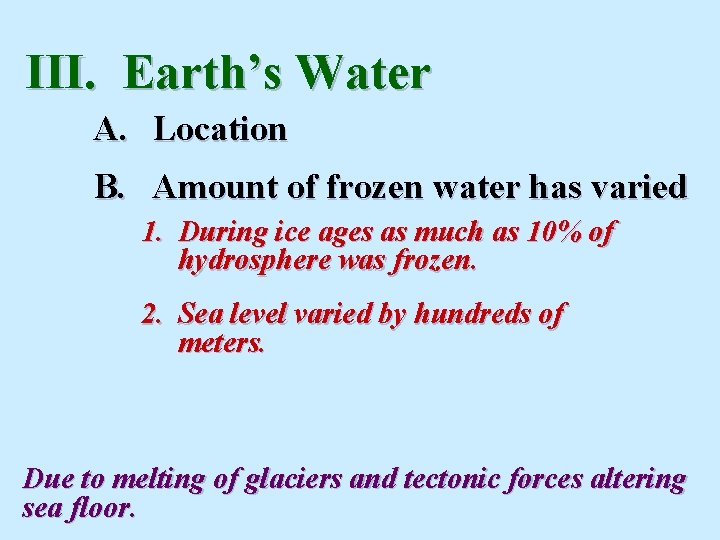 III. Earth's Water

A. Location

B. Amount of frozen water has varied

1. During ice ages as much as 10% of hydrosphere was frozen.

2. Sea level varied by hundreds of meters.

Due to melting of glaciers and tectonic forces altering sea floor.